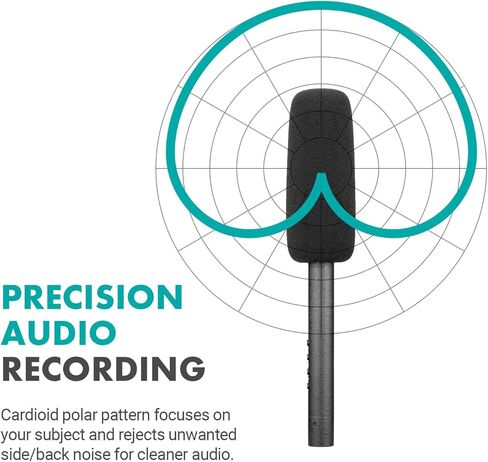 PRECISION AUDIO RECORDING

Cardioid polar pattern focuses on your subject and rejects unwanted side/back noise for cleaner audio.